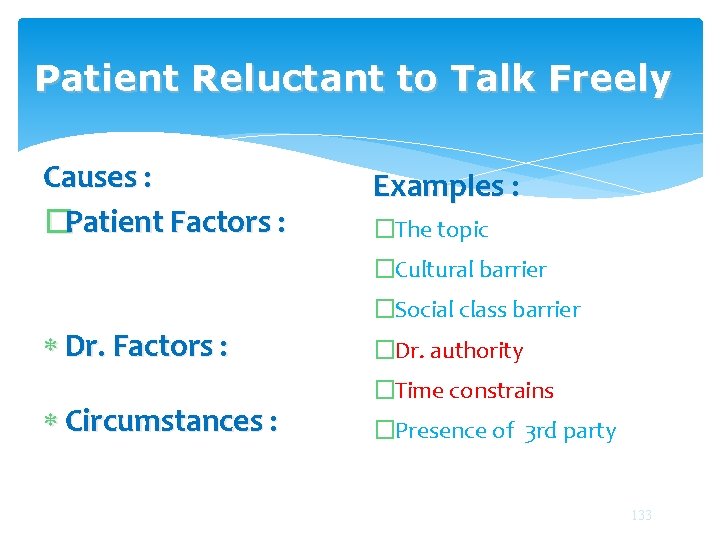 Patient Reluctant to Talk Freely

Causes :
□Patient Factors :

* Dr. Factors :

* Circumstances :

Examples :
□The topic
□Cultural barrier
□Social class barrier
□Dr. authority
□Time constrains
□Presence of 3rd party

133